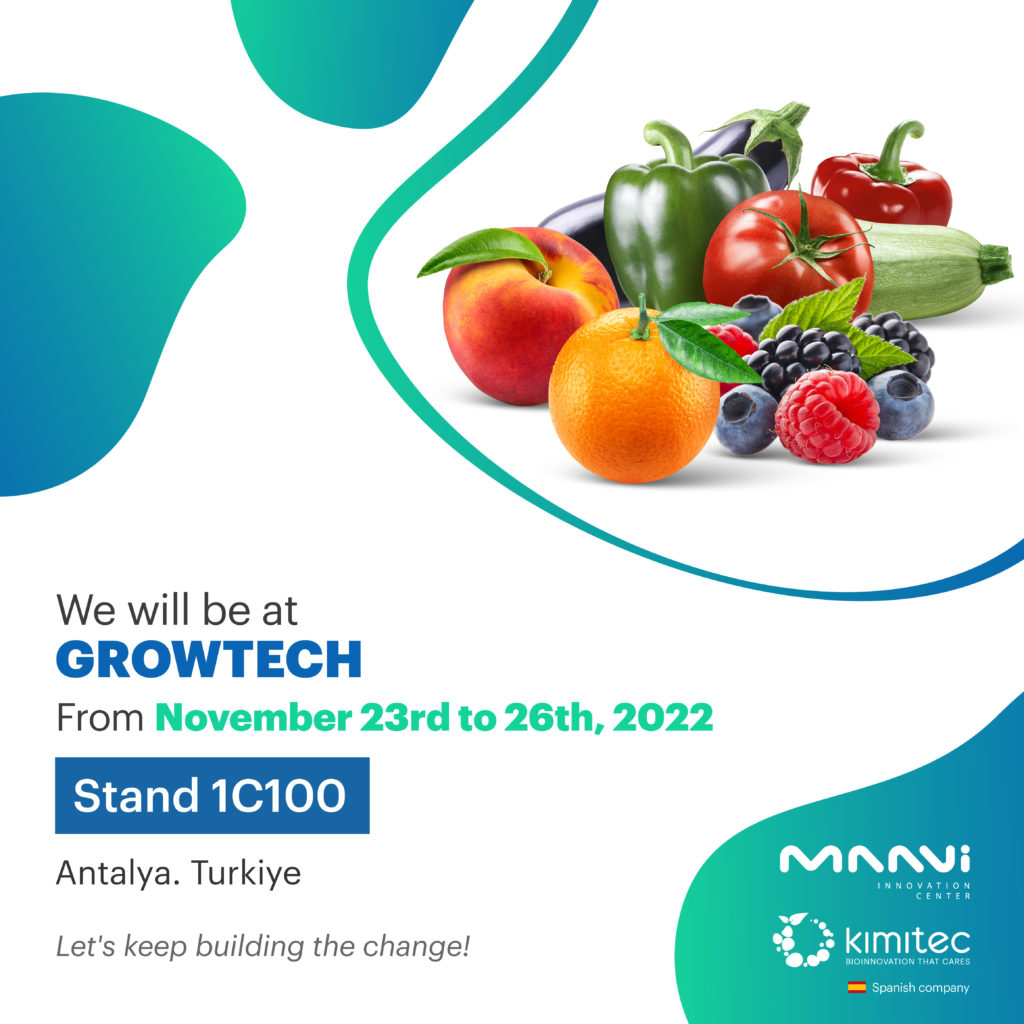 We will be at
GROWTECH
From November 23rd to 26th, 2022

Stand 1C100

Antalya. Turkiye

Let's keep building the change!

MAAVi
INNOVATION CENTER

kimitec
BIOINNOVATION THAT CARES

Spanish company